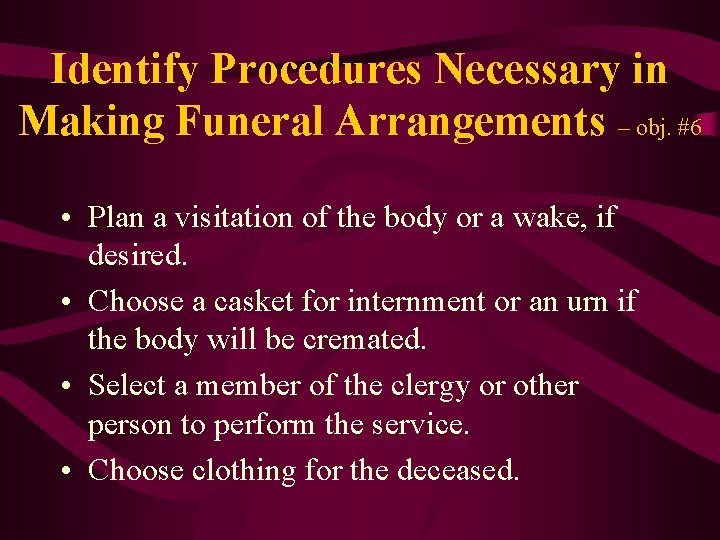 Identify Procedures Necessary in Making Funeral Arrangements – obj. #6

• Plan a visitation of the body or a wake, if desired.

• Choose a casket for internment or an urn if the body will be cremated.

• Select a member of the clergy or other person to perform the service.

• Choose clothing for the deceased.